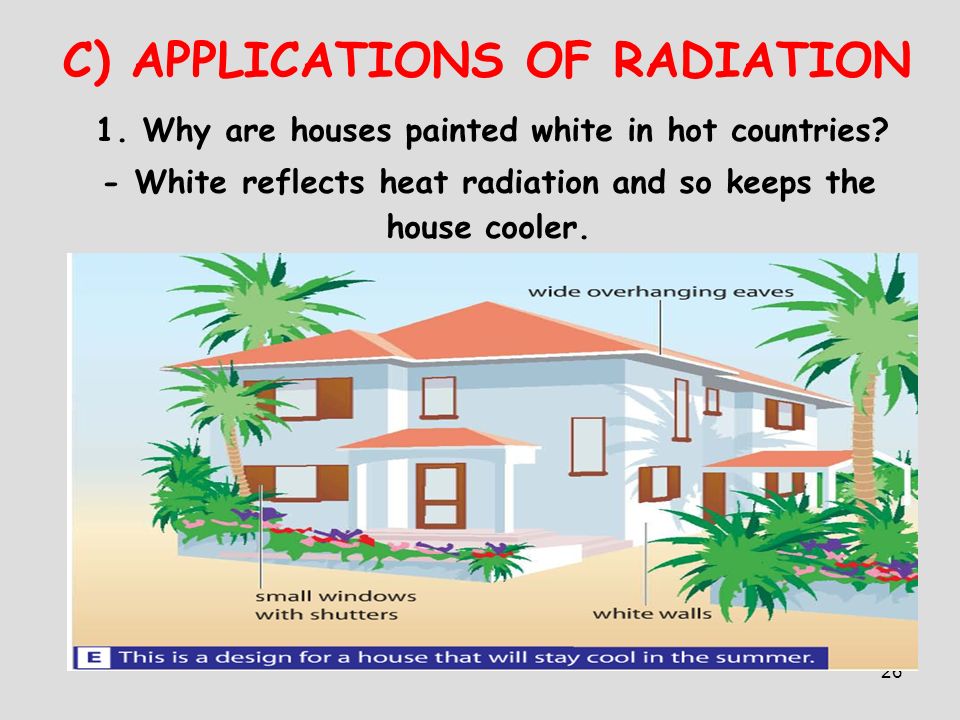 C) APPLICATIONS OF RADIATION

1. Why are houses painted white in hot countries?

- White reflects heat radiation and so keeps the house cooler.

wide overhanging eaves

small windows with shutters

white walls

E This is a design for a house that will stay cool in the summer.

26